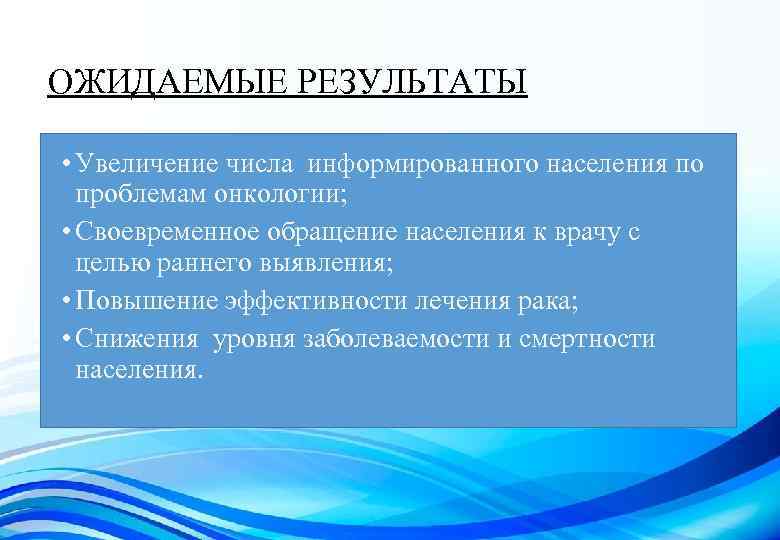 ОЖИДАЕМЫЕ РЕЗУЛЬТАТЫ

• Увеличение числа информированного населения по проблемам онкологии;
• Своевременное обращение населения к врачу с целью раннего выявления;
• Повышение эффективности лечения рака;
• Снижения уровня заболеваемости и смертности населения.